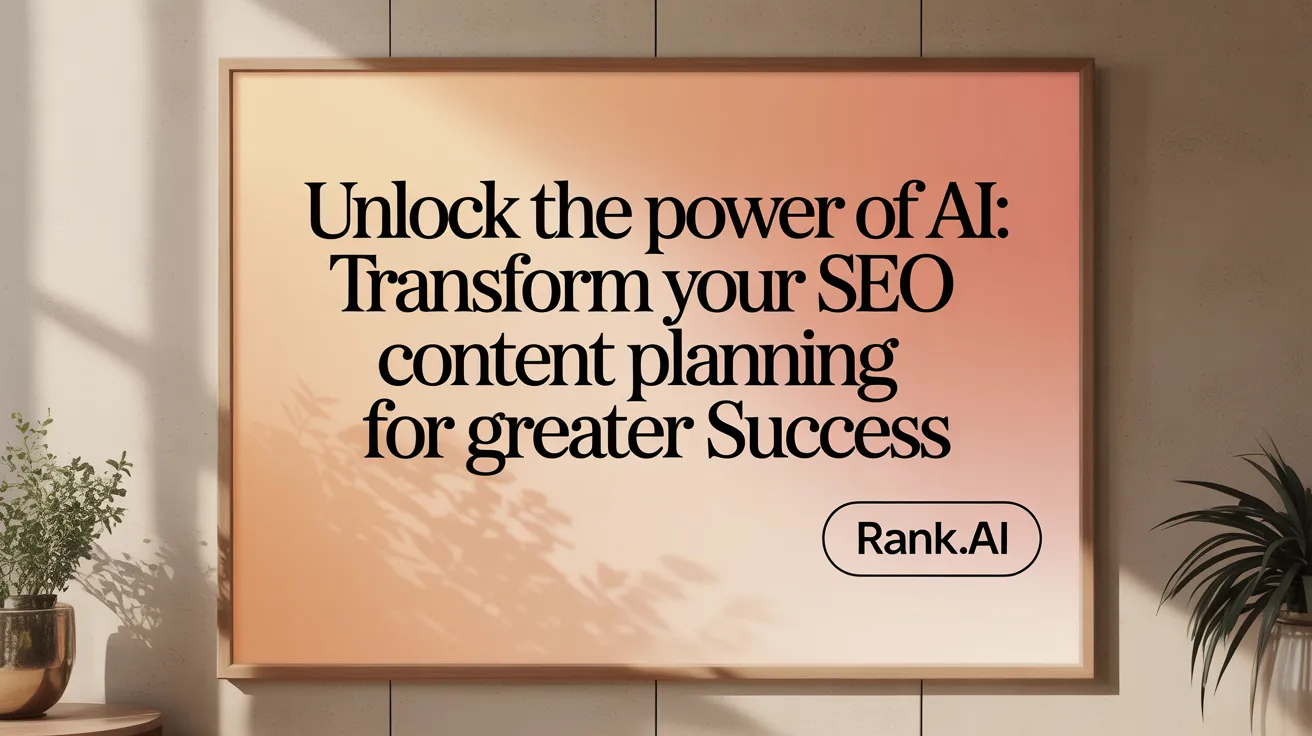 Unlock the power of AI: Transform your SEO content planning for greater Success

Rank.AI